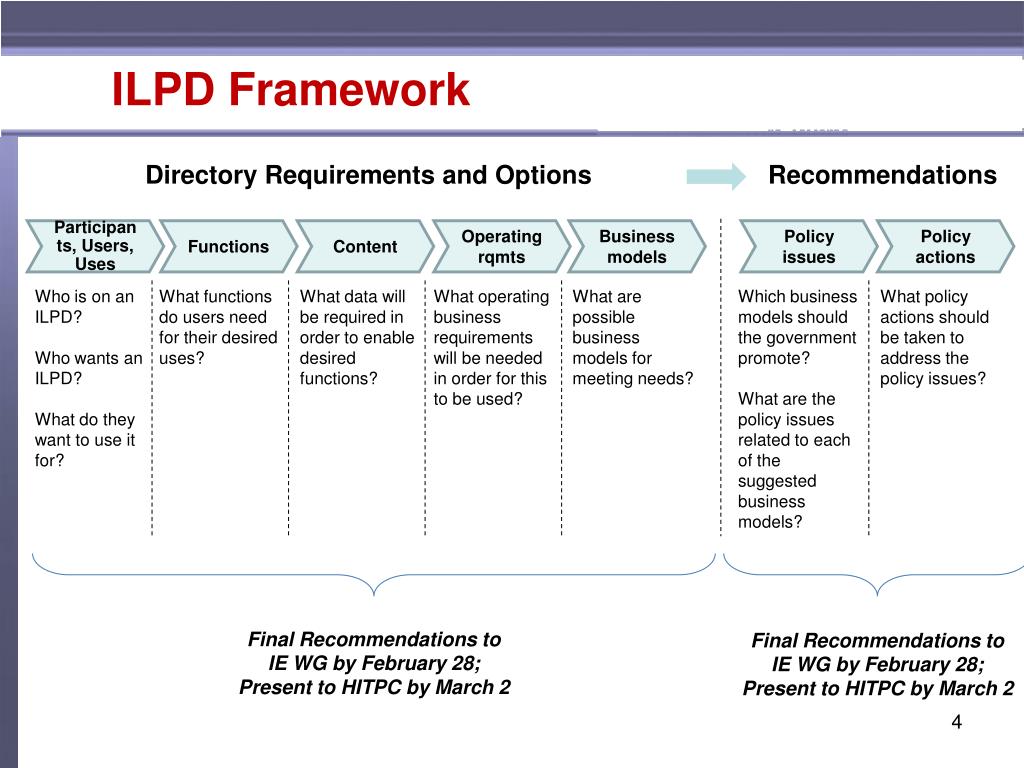 ILPD Framework

Directory Requirements and Options

Recommendations

Participants, Users, Uses

Functions

Content

Operating rqmts

Business models

Policy issues

Policy actions

Who is on an ILPD?

Who wants an ILPD?

What do they want to use it for?

What functions do users need for their desired uses?

What data will be required in order to enable desired functions?

What operating business requirements will be needed in order for this to be used?

What are possible business models for meeting needs?

Which business models should the government promote?

What are the policy issues related to each of the suggested business models?

What policy actions should be taken to address the policy issues?

Final Recommendations to IE WG by February 28; Present to HITPC by March 2

Final Recommendations to IE WG by February 28; Present to HITPC by March 2

4